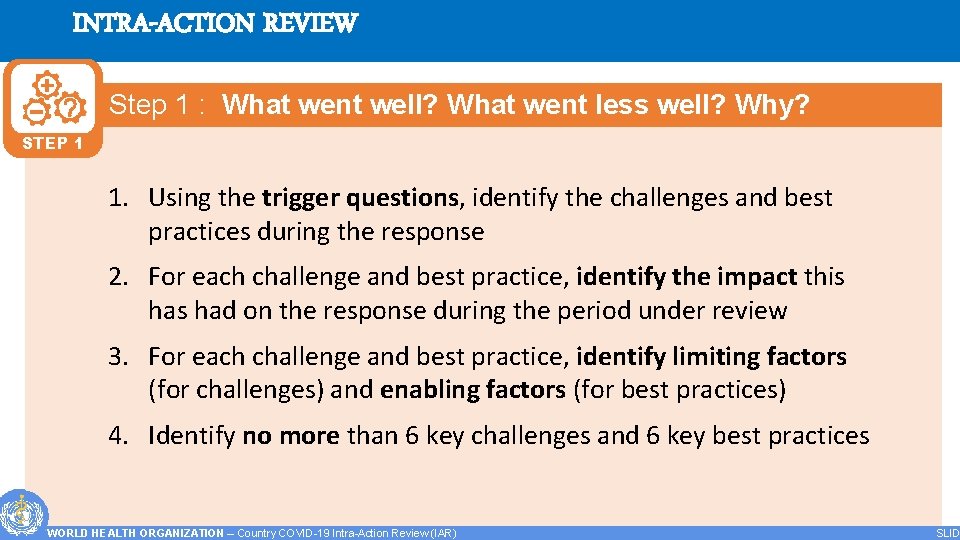 INTRA-ACTION REVIEW

STEP 1

Step 1 : What went well? What went less well? Why?

1. Using the trigger questions, identify the challenges and best practices during the response

2. For each challenge and best practice, identify the impact this has had on the response during the period under review

3. For each challenge and best practice, identify limiting factors (for challenges) and enabling factors (for best practices)

4. Identify no more than 6 key challenges and 6 key best practices

WORLD HEALTH ORGANIZATION – Country COVID-19 Intra-Action Review (IAR)

SLID